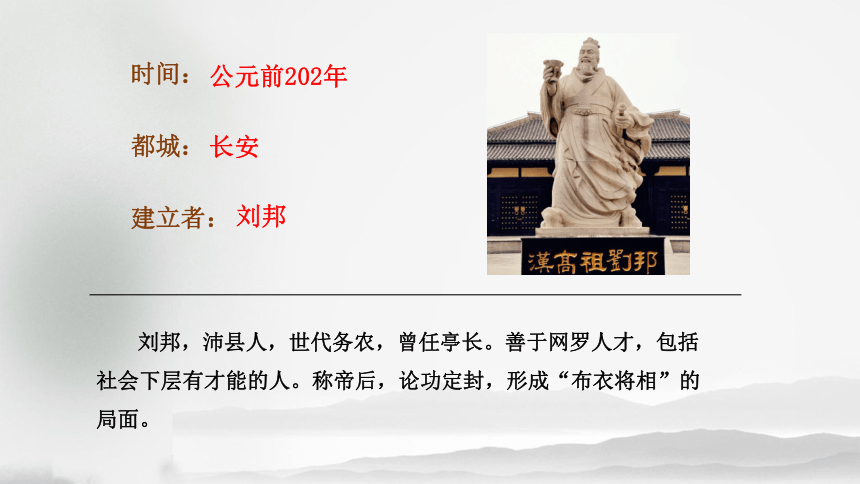 时间：公元前202年

都城：长安

建立者：刘邦

漢高祖劉邦

刘邦，沛县人，世代务农，曾任亭长。善于网罗人才，包括社会下层有才能的人。称帝后，论功定封，形成“布衣将相”的局面。